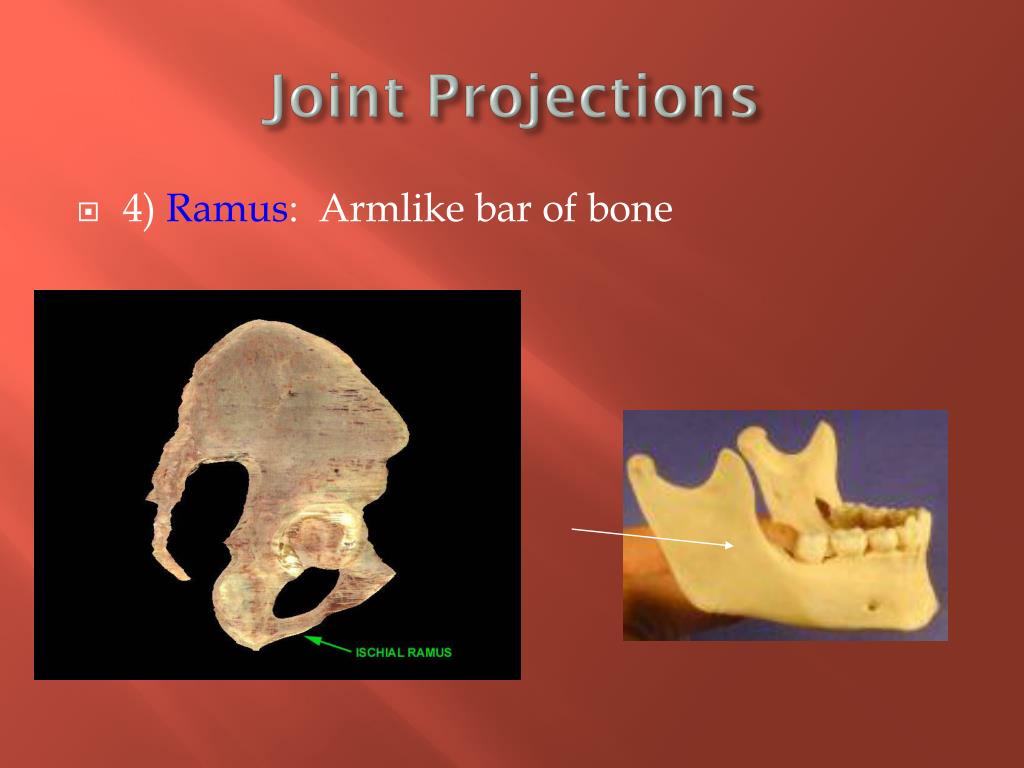 Joint Projections

4) Ramus: Armlike bar of bone

ISCHIAL RAMUS